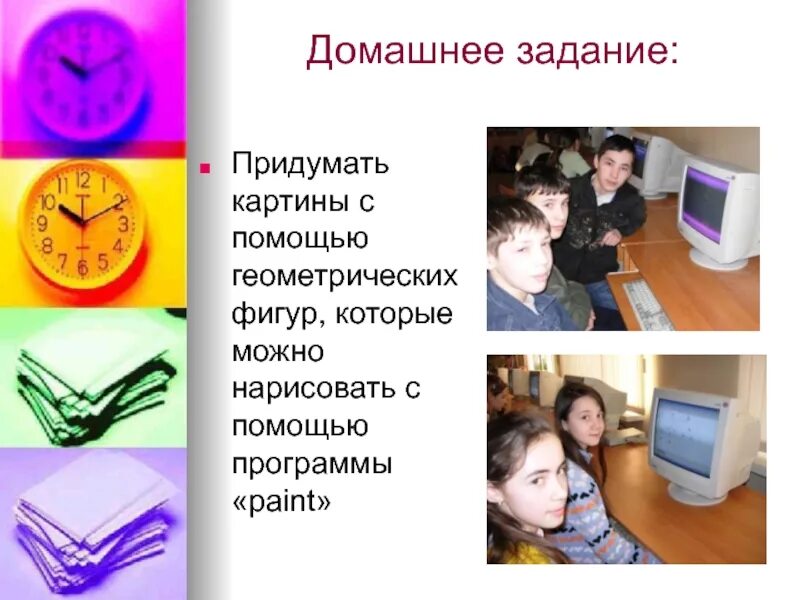 Домашнее задание:

Придумать картины с помощью геометрических фигур, которые можно нарисовать с помощью программы «paint»

11 12 1 2 3 4 5 6 7 8 9 10